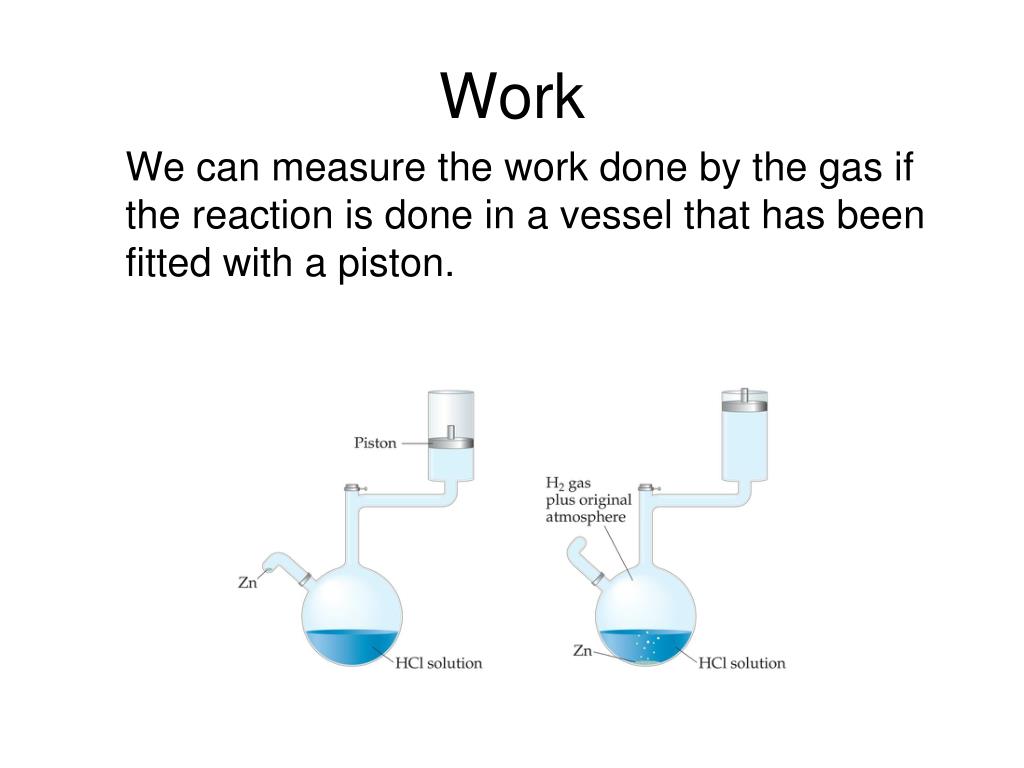 Work

We can measure the work done by the gas if the reaction is done in a vessel that has been fitted with a piston.

Piston
Zn
HCl solution

$H_2$ gas plus original atmosphere
Zn
HCl solution